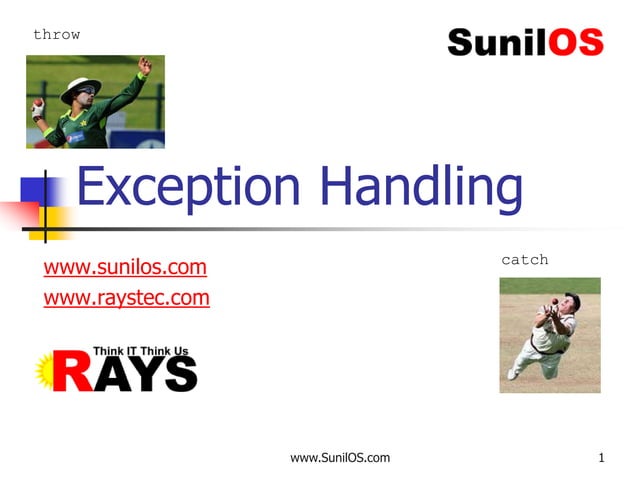 throw

SunilOS

Exception Handling

www.sunilos.com
www.raystec.com

catch

Think IT Think Us
RAYS

www.SunilOS.com

1